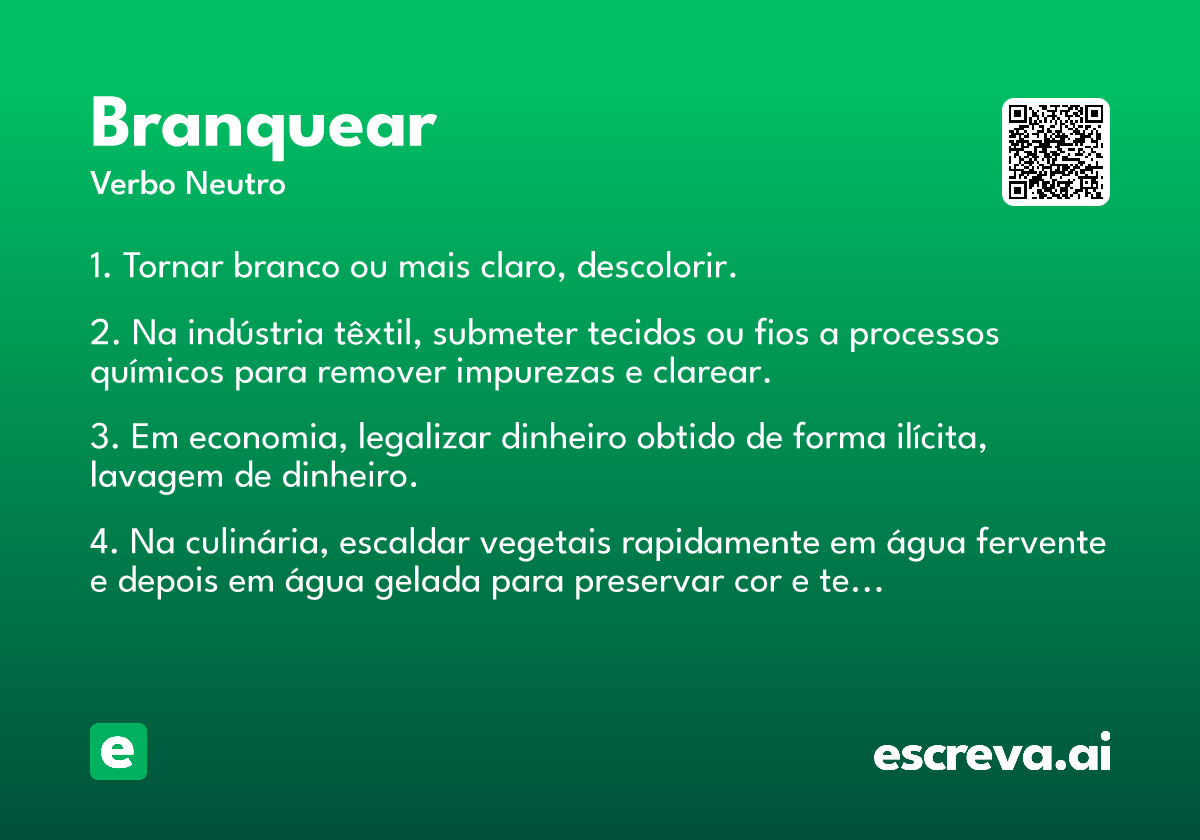 Branquear
Verbo Neutro

1. Tornar branco ou mais claro, descolorir.

2. Na indústria têxtil, submeter tecidos ou fios a processos químicos para remover impurezas e clarear.

3. Em economia, legalizar dinheiro obtido de forma ilícita, lavagem de dinheiro.

4. Na culinária, escaldar vegetais rapidamente em água fervente e depois em água gelada para preservar cor e te...

e

escreva.ai